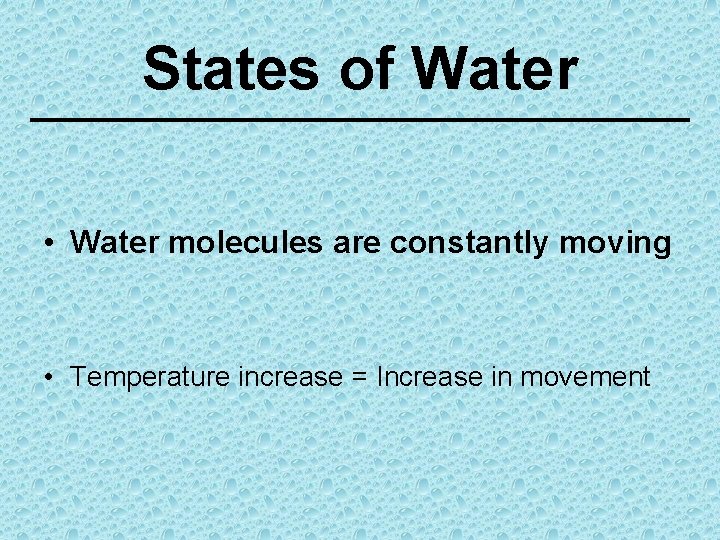 States of Water

• Water molecules are constantly moving

• Temperature increase = Increase in movement